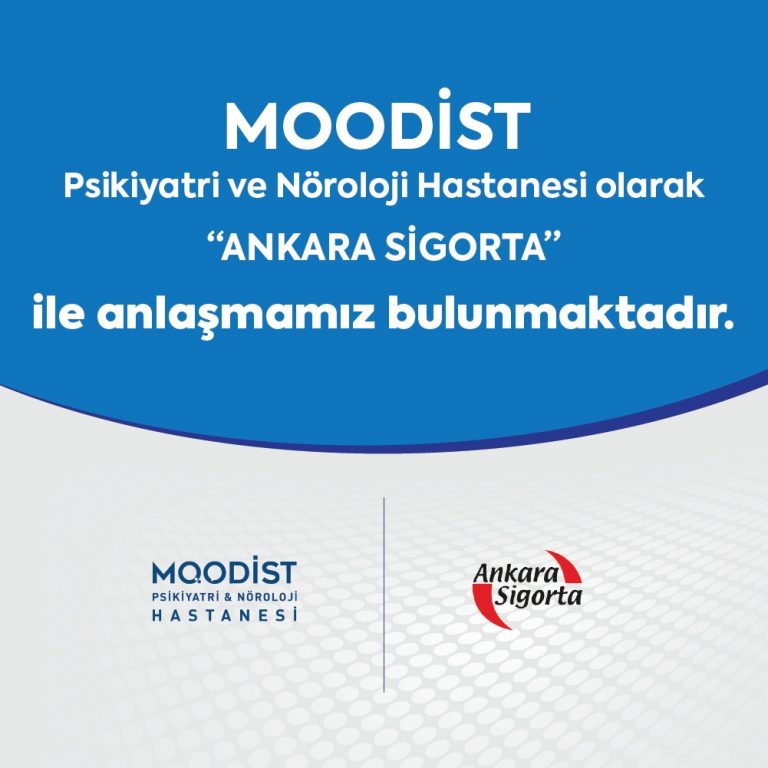 MOODİST
Psikiyatri ve Nöroloji Hastanesi olarak
“ANKARA SİGORTA”
ile anlaşmamız bulunmaktadır.

MOODİST
PSİKİYATRİ & NÖROLOJİ
HASTANESİ

Ankara
Sigorta